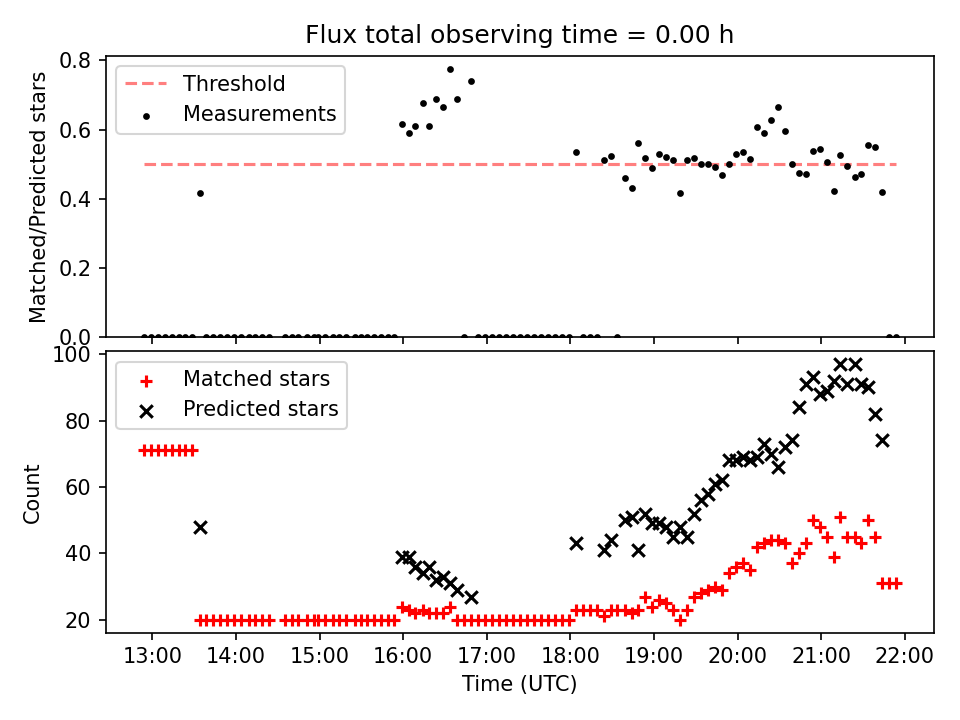 Flux total observing time = 0.00 h

Threshold
Measurements

Matched/Predicted stars

0.8
0.6
0.4
0.2
0.0

Matched stars
Predicted stars

Count

100
80
60
40
20

13:00
14:00
15:00
16:00
17:00
18:00
19:00
20:00
21:00
22:00

Time (UTC)